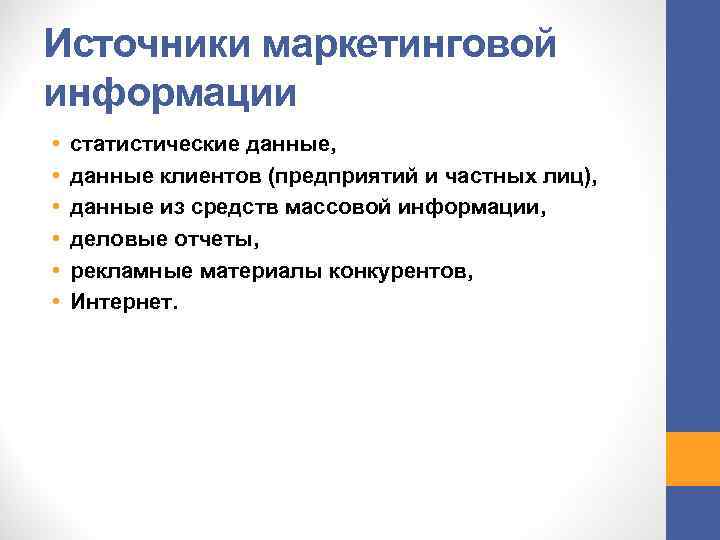 Источники маркетинговой информации

• статистические данные,
• данные клиентов (предприятий и частных лиц),
• данные из средств массовой информации,
• деловые отчеты,
• рекламные материалы конкурентов,
• Интернет.